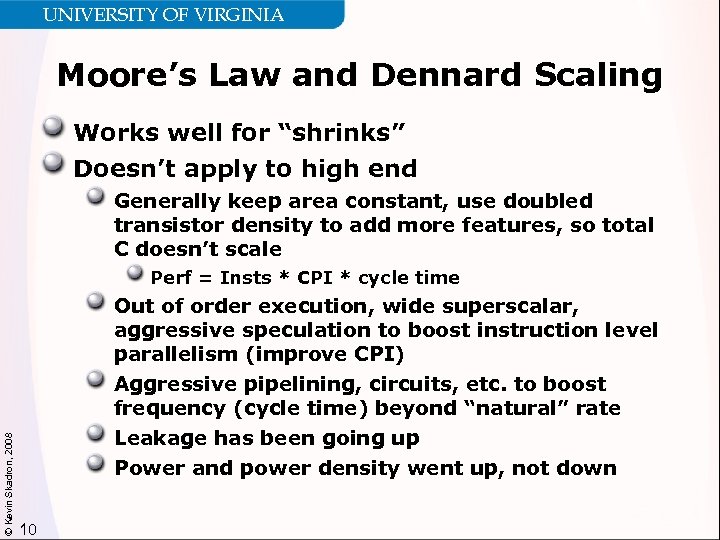 UNIVERSITY OF VIRGINIA

Moore's Law and Dennard Scaling

Works well for "shrinks"

Doesn't apply to high end

Generally keep area constant, use doubled transistor density to add more features, so total C doesn't scale

Perf = Insts * CPI * cycle time

Out of order execution, wide superscalar, aggressive speculation to boost instruction level parallelism (improve CPI)

Aggressive pipelining, circuits, etc. to boost frequency (cycle time) beyond "natural" rate

Leakage has been going up

Power and power density went up, not down

© Kevin Skadron, 2008

10